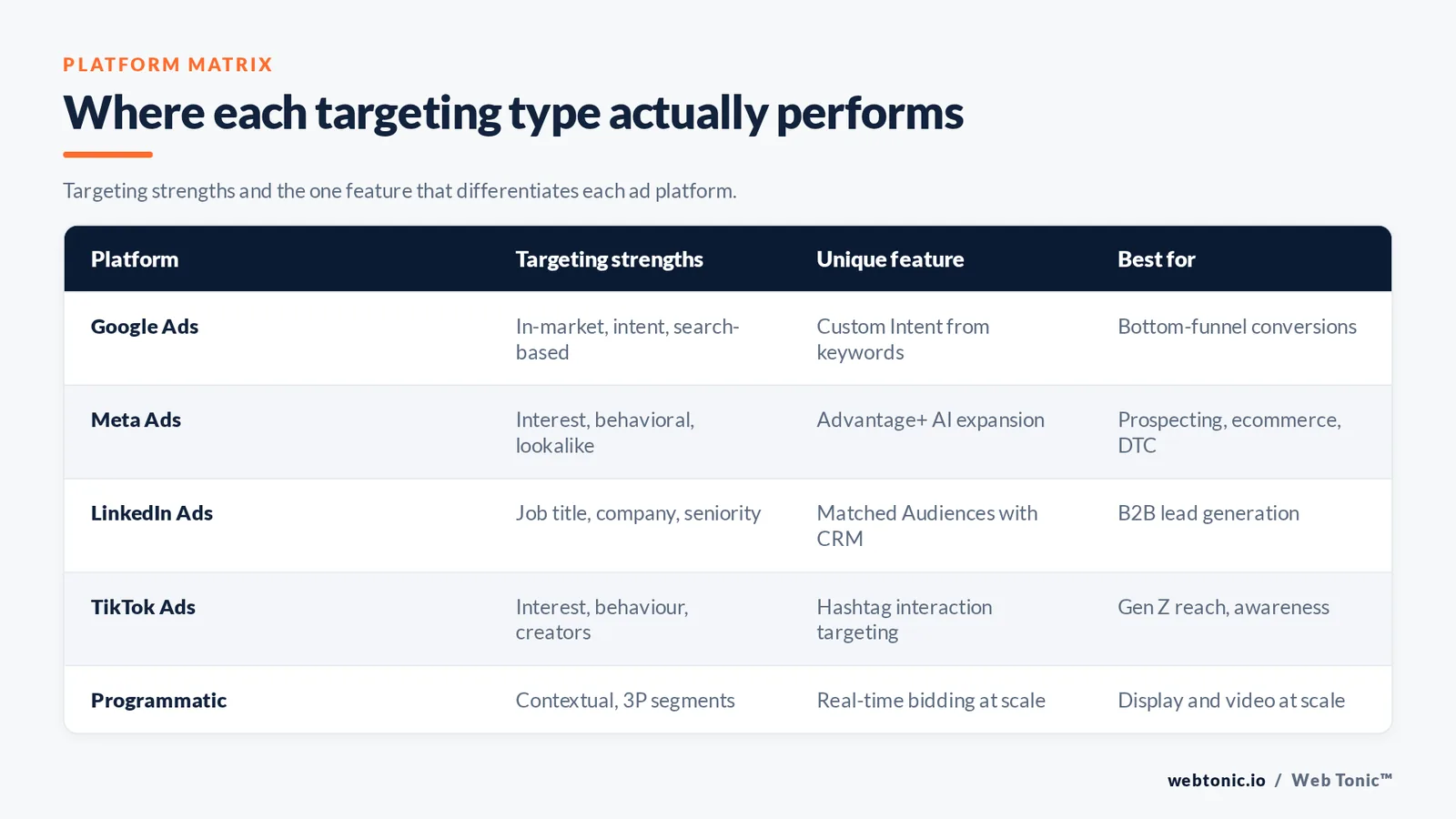 PLATFORM MATRIX

Where each targeting type actually performs

Targeting strengths and the one feature that differentiates each ad platform.

| Platform | Targeting strengths | Unique feature | Best for |
|---|---|---|---|
| Google Ads | In-market, intent, search-based | Custom Intent from keywords | Bottom-funnel conversions |
| Meta Ads | Interest, behavioral, lookalike | Advantage+ AI expansion | Prospecting, ecommerce, DTC |
| LinkedIn Ads | Job title, company, seniority | Matched Audiences with CRM | B2B lead generation |
| TikTok Ads | Interest, behaviour, creators | Hashtag interaction targeting | Gen Z reach, awareness |
| Programmatic | Contextual, 3P segments | Real-time bidding at scale | Display and video at scale |

webtonic.io / Web Tonic™